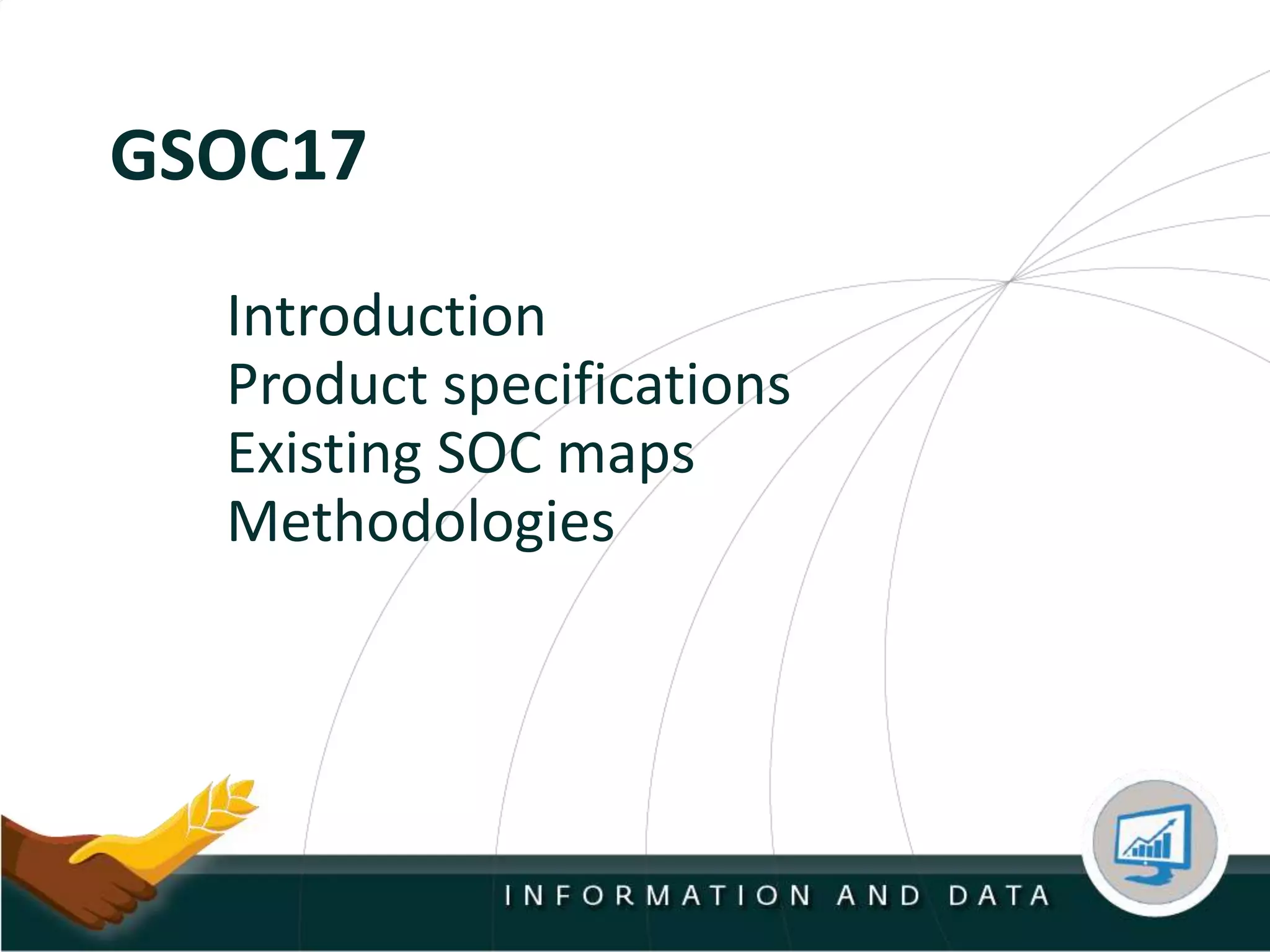 GSOC17

Introduction
Product specifications
Existing SOC maps
Methodologies

INFORMATION AND DATA